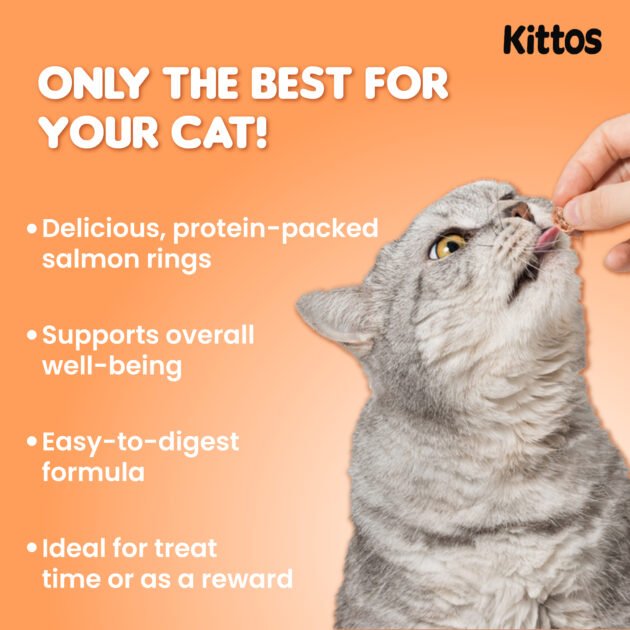 Kittos

ONLY THE BEST FOR YOUR CAT!

• Delicious, protein-packed salmon rings

• Supports overall well-being

• Easy-to-digest formula

• Ideal for treat time or as a reward